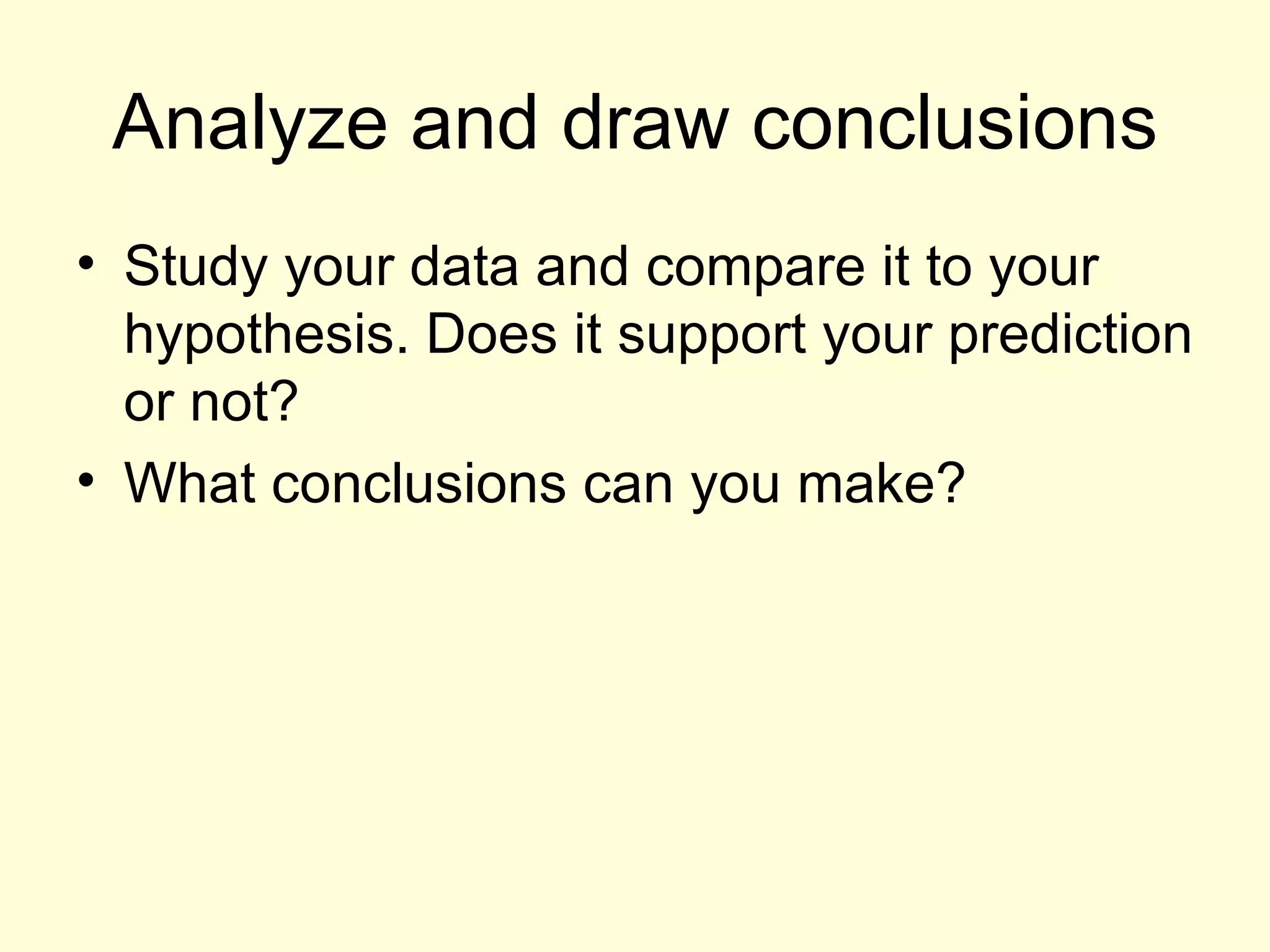 Analyze and draw conclusions

• Study your data and compare it to your hypothesis. Does it support your prediction or not?
• What conclusions can you make?